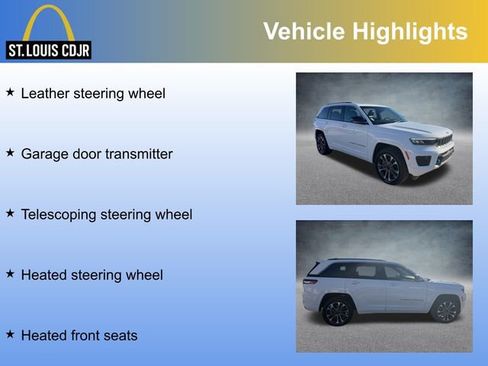 ST. LOUIS CDJR

Vehicle Highlights

★ Leather steering wheel

★ Garage door transmitter

★ Telescoping steering wheel

★ Heated steering wheel

★ Heated front seats